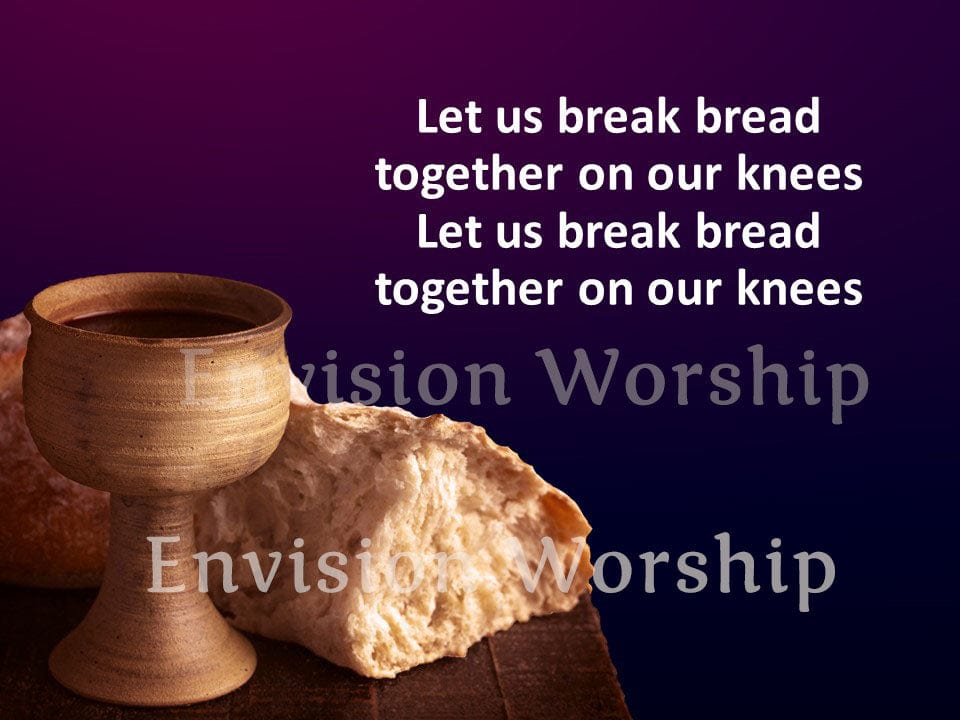 Let us break bread together on our knees
Let us break bread together on our knees

Envision Worship

Envision Worship